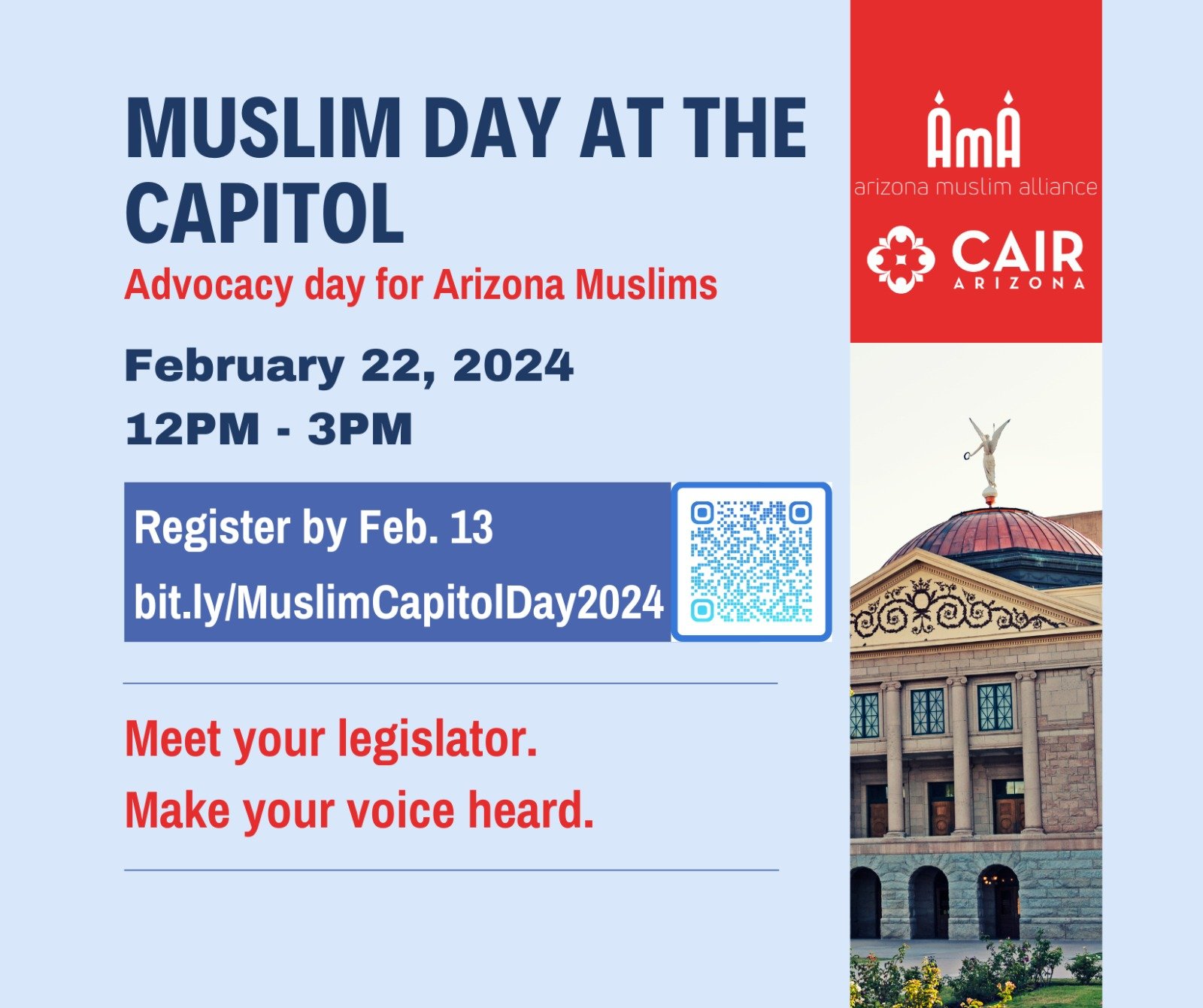 MUSLIM DAY AT THE CAPITOL

Advocacy day for Arizona Muslims

February 22, 2024

12PM - 3PM

Register by Feb. 13

bit.ly/MuslimCapitolDay2024

Meet your legislator.

Make your voice heard.

AmA

arizona muslim alliance

CAIR

ARIZONA